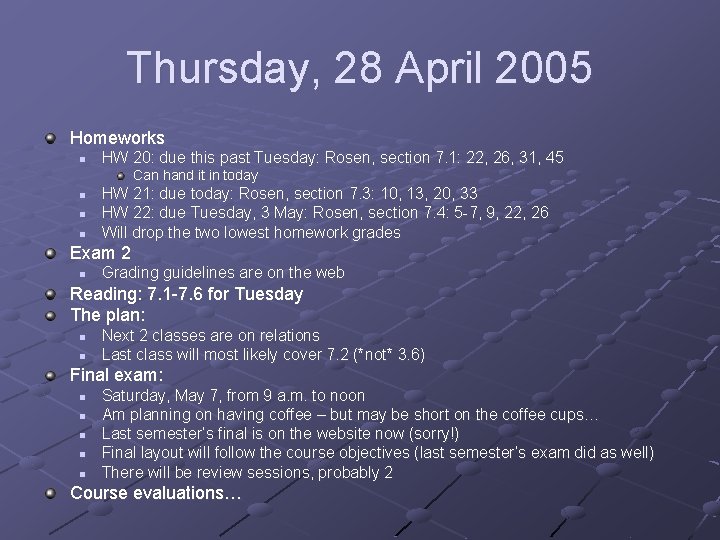 Thursday, 28 April 2005

Homeworks
HW 20: due this past Tuesday: Rosen, section 7.1: 22, 26, 31, 45
Can hand it in today
HW 21: due today: Rosen, section 7.3: 10, 13, 20, 33
HW 22: due Tuesday, 3 May: Rosen, section 7.4: 5-7, 9, 22, 26
Will drop the two lowest homework grades
Exam 2
Grading guidelines are on the web
Reading: 7.1-7.6 for Tuesday
The plan:
Next 2 classes are on relations
Last class will most likely cover 7.2 (*not* 3.6)
Final exam:
Saturday, May 7, from 9 a.m. to noon
Am planning on having coffee – but may be short on the coffee cups…
Last semester's final is on the website now (sorry!)
Final layout will follow the course objectives (last semester's exam did as well)
There will be review sessions, probably 2
Course evaluations…